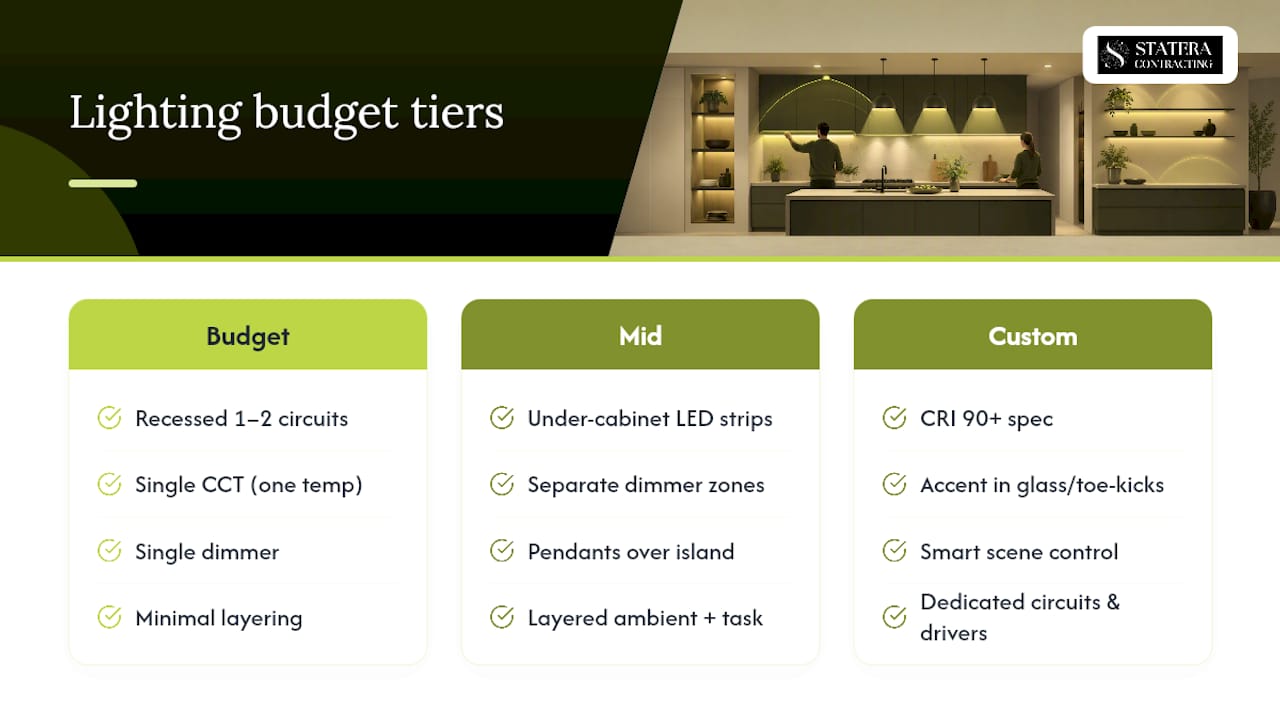 Lighting budget tiers

STATERA CONTRACTING

Budget

Recessed 1–2 circuits

Single CCT (one temp)

Single dimmer

Minimal layering

Mid

Under-cabinet LED strips

Separate dimmer zones

Pendants over island

Layered ambient + task

Custom

CRI 90+ spec

Accent in glass/toe-kicks

Smart scene control

Dedicated circuits & drivers